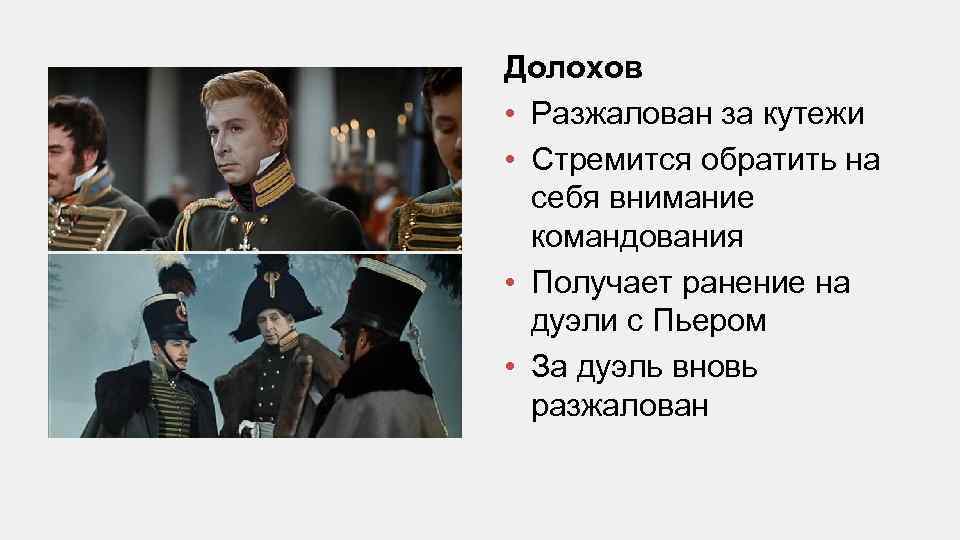 Долохов
• Разжалован за кутежи
• Стремится обратить на себя внимание командования
• Получает ранение на дуэли с Пьером
• За дуэль вновь разжалован